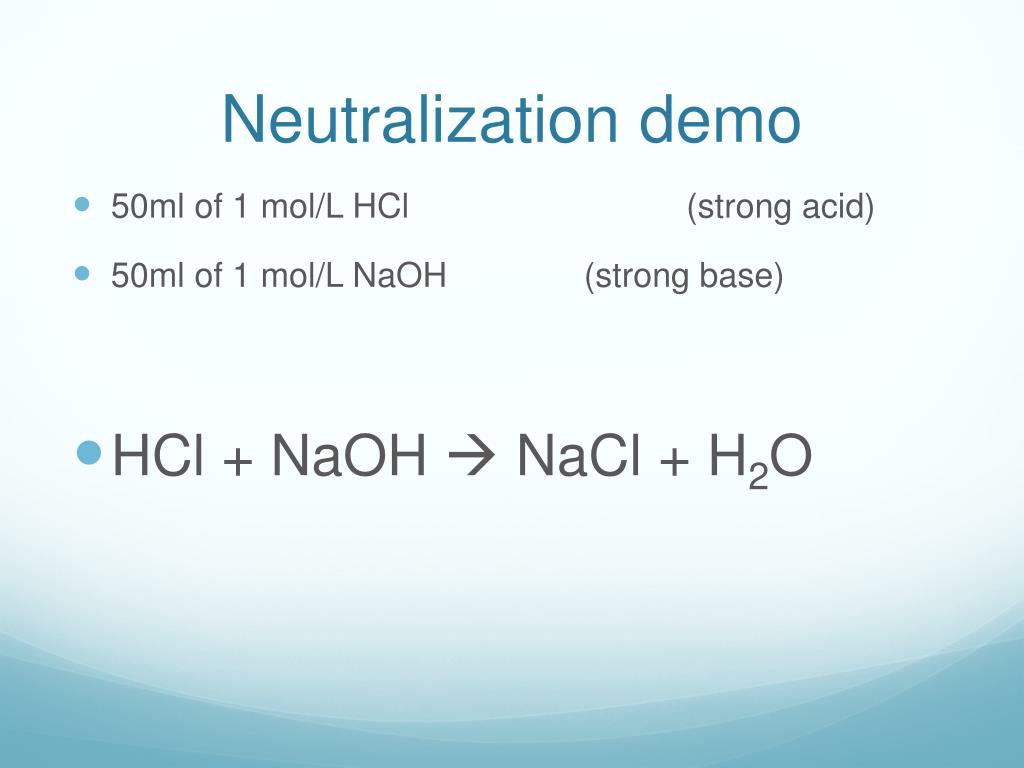 Neutralization demo

- 50ml of 1 mol/L HCl (strong acid)
- 50ml of 1 mol/L NaOH (strong base)

- $HCl + NaOH \rightarrow NaCl + H_2O$